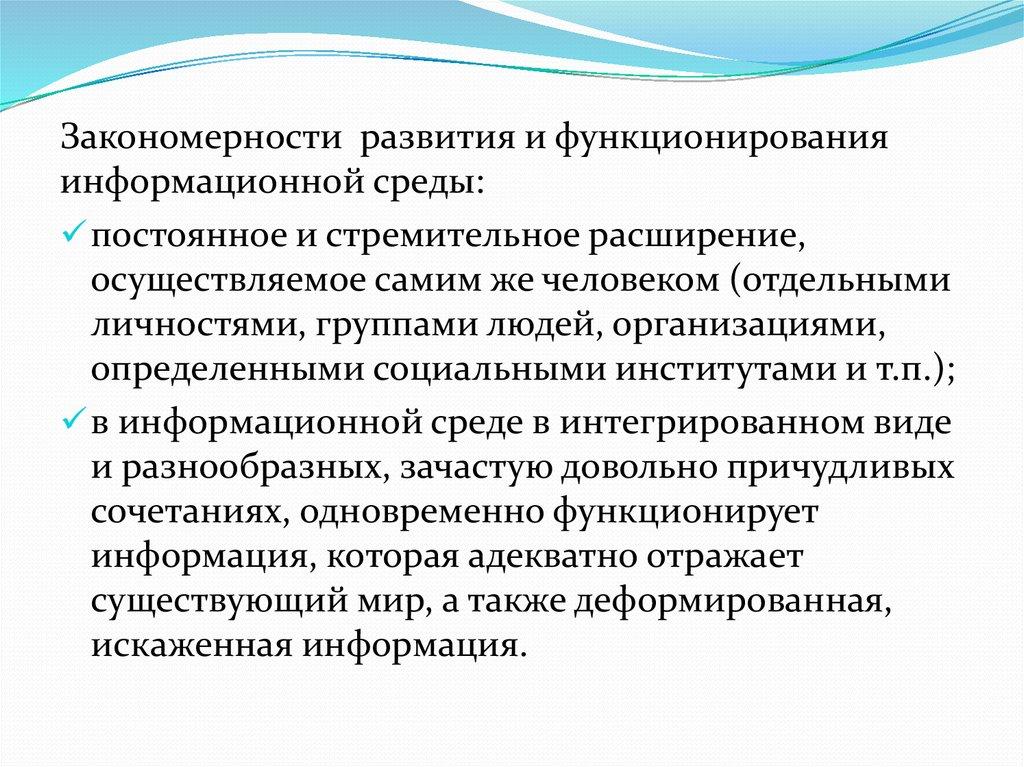 Закономерности развития и функционирования информационной среды:

✓ постоянное и стремительное расширение, осуществляемое самим же человеком (отдельными личностями, группами людей, организациями, определенными социальными институтами и т.п.);

✓ в информационной среде в интегрированном виде и разнообразных, зачастую довольно причудливых сочетаниях, одновременно функционирует информация, которая адекватно отражает существующий мир, а также деформированная, искаженная информация.